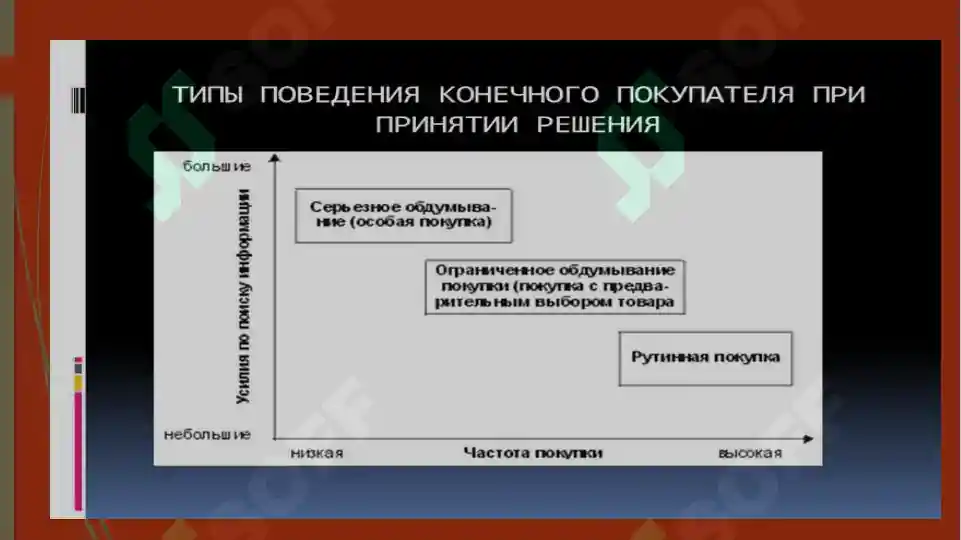 ТИПЫ ПОВЕДЕНИЯ КОНЕЧНОГО ПОКУПАТЕЛЯ ПРИ ПРИНЯТИИ РЕШЕНИЯ

большие

Усилия по поиску информации

небольшие

Серьезное обдумывание (особая покупка)

Ограниченное обдумывание покупки (покупка с предварительным выбором товара

Рутинная покупка

низкая

Частота покупки

высокая